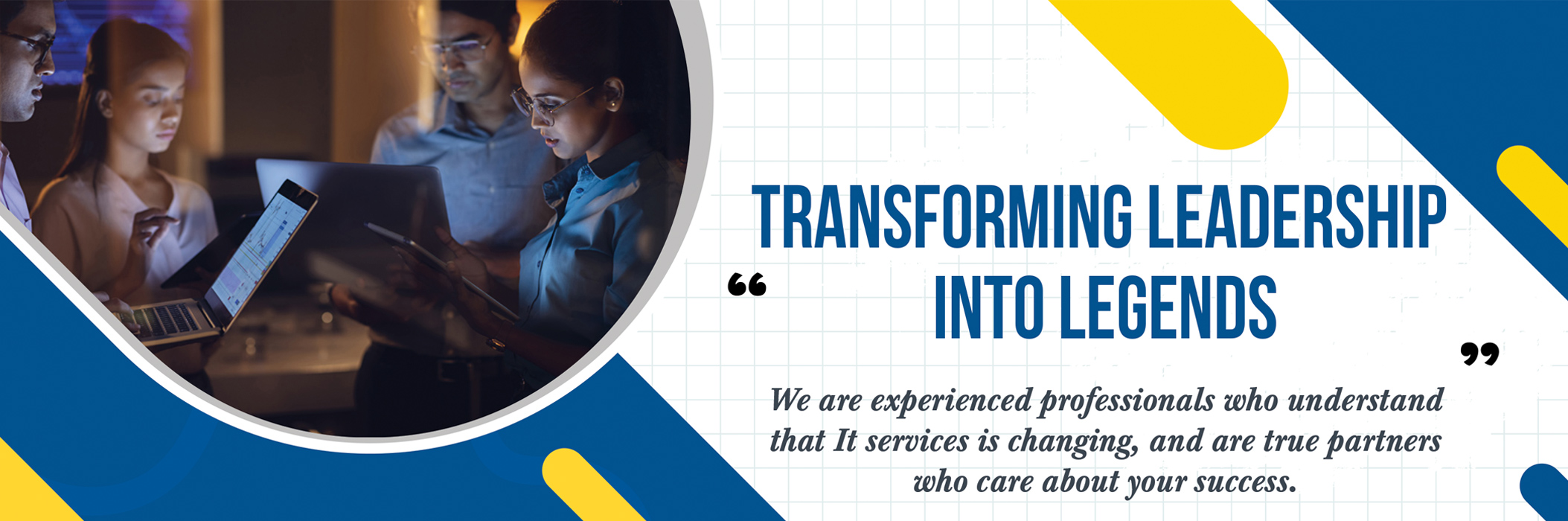 “ TRANSFORMING LEADERSHIP INTO LEGENDS ”

We are experienced professionals who understand that It services is changing, and are true partners who care about your success.